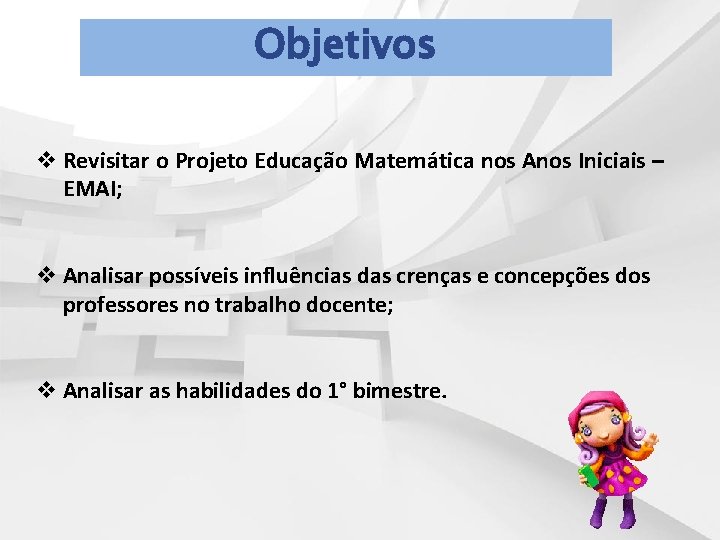 Objetivos

❖ Revisitar o Projeto Educação Matemática nos Anos Iniciais – EMAI;

❖ Analisar possíveis influências das crenças e concepções dos professores no trabalho docente;

❖ Analisar as habilidades do 1° bimestre.